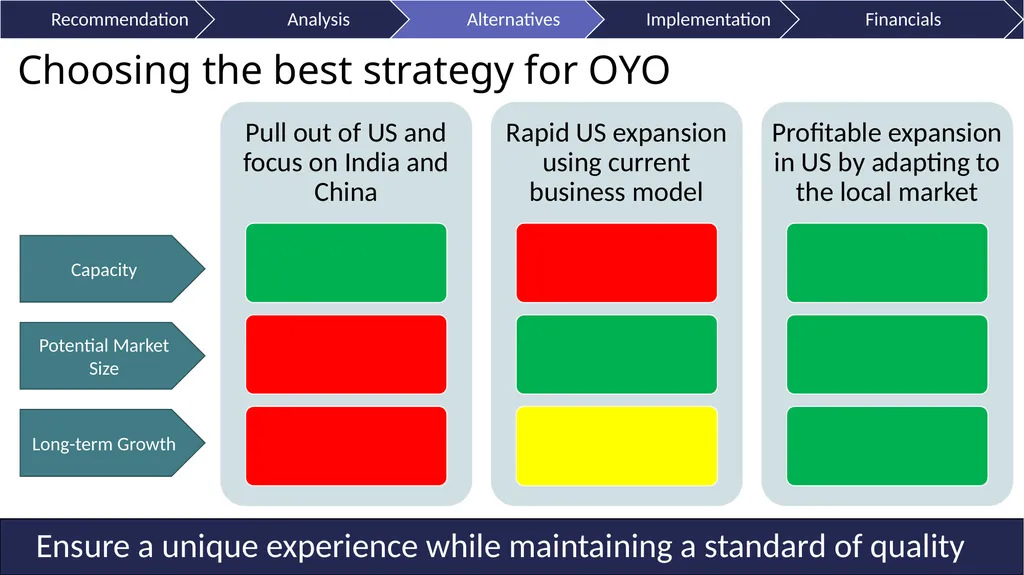 Recommendation Analysis Alternatives Implementation Financials

Choosing the best strategy for OYO

Pull out of US and focus on India and China

Rapid US expansion using current business model

Profitable expansion in US by adapting to the local market

Capacity

Potential Market Size

Long-term Growth

Ensure a unique experience while maintaining a standard of quality